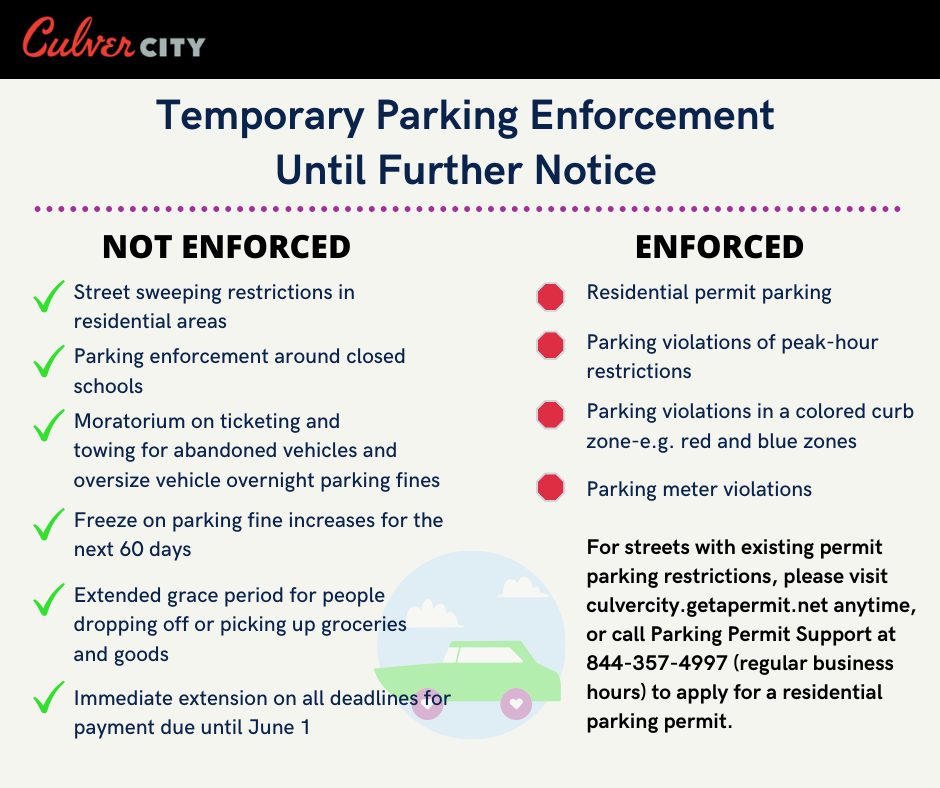 Culver CITY

Temporary Parking Enforcement Until Further Notice

NOT ENFORCED

Street sweeping restrictions in residential areas

Parking enforcement around closed schools

Moratorium on ticketing and towing for abandoned vehicles and oversize vehicle overnight parking fines

Freeze on parking fine increases for the next 60 days

Extended grace period for people dropping off or picking up groceries and goods

Immediate extension on all deadlines for payment due until June 1

ENFORCED

Residential permit parking

Parking violations of peak-hour restrictions

Parking violations in a colored curb zone-e.g. red and blue zones

Parking meter violations

For streets with existing permit parking restrictions, please visit culvercity.getapermit.net anytime, or call Parking Permit Support at 844-357-4997 (regular business hours) to apply for a residential parking permit.